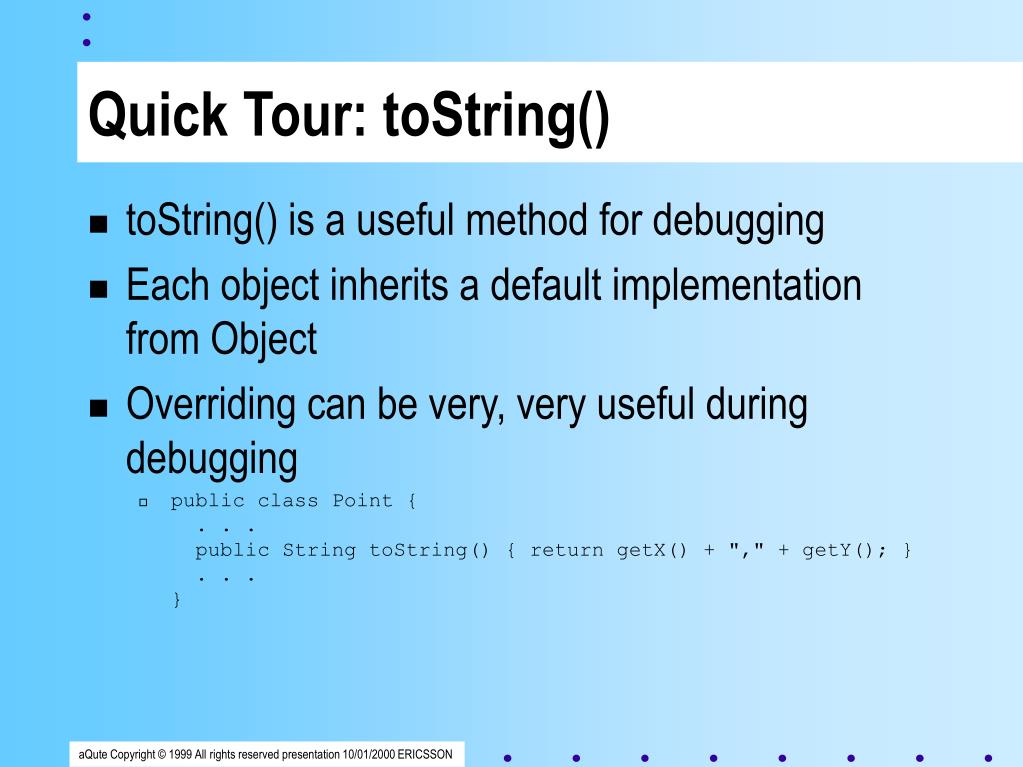 Quick Tour: toString()

toString() is a useful method for debugging

Each object inherits a default implementation from Object

Overriding can be very, very useful during debugging

public class Point {
  . . .
  public String toString() { return getX() + "," + getY(); }
  . . .
}

aQute Copyright © 1999 All rights reserved presentation 10/01/2000 ERICSSON